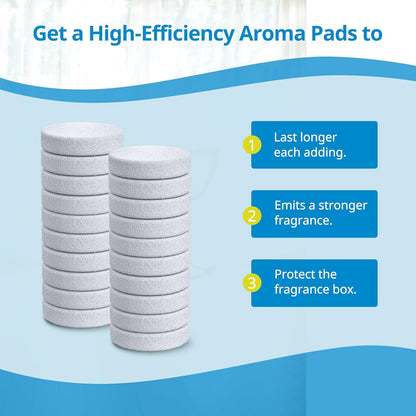 Get a High-Efficiency Aroma Pads to

1 Last longer each adding.

2 Emits a stronger fragrance.

3 Protect the fragrance box.